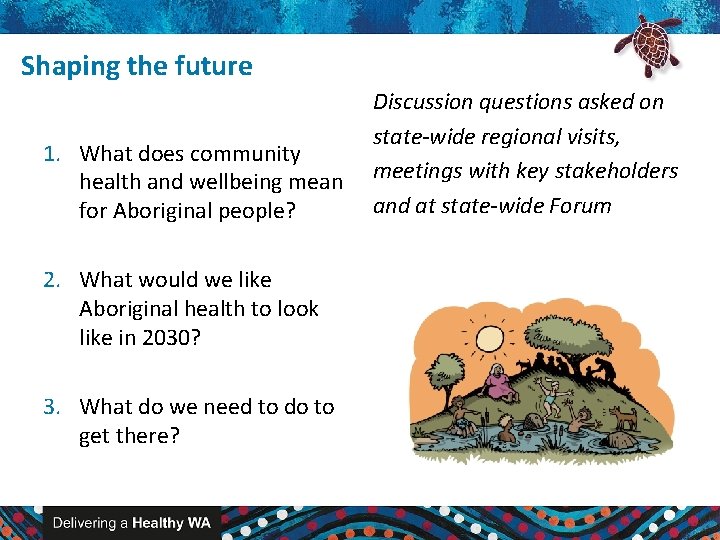 Shaping the future

1. What does community health and wellbeing mean for Aboriginal people?

2. What would we like Aboriginal health to look like in 2030?

3. What do we need to do to get there?

Discussion questions asked on state-wide regional visits, meetings with key stakeholders and at state-wide Forum

Delivering a Healthy WA